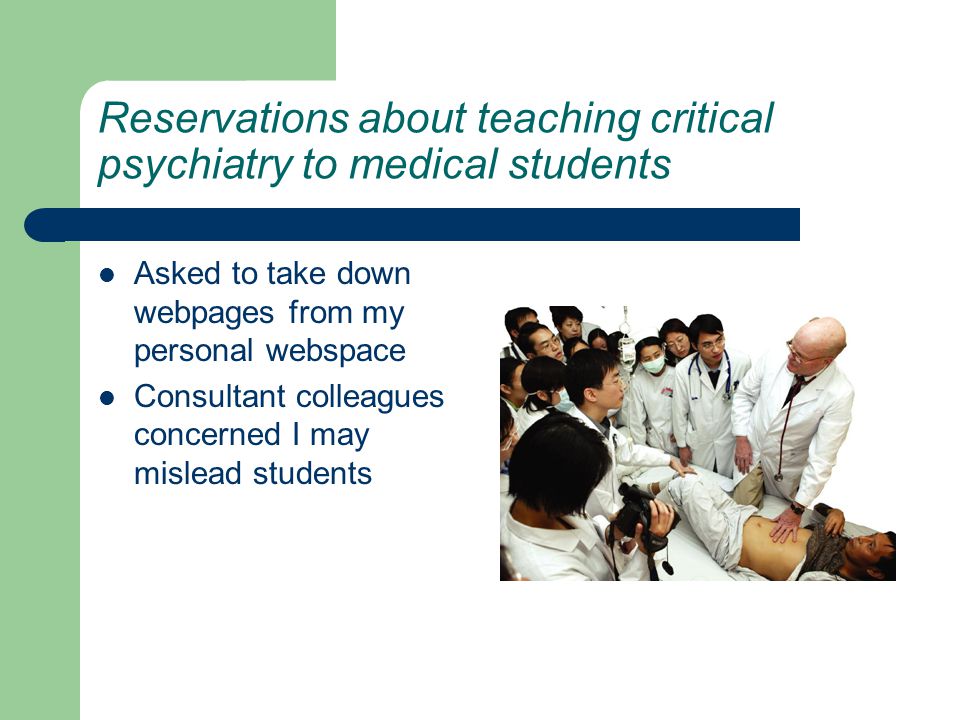 Reservations about teaching critical psychiatry to medical students

- Asked to take down webpages from my personal webspace
- Consultant colleagues concerned I may mislead students